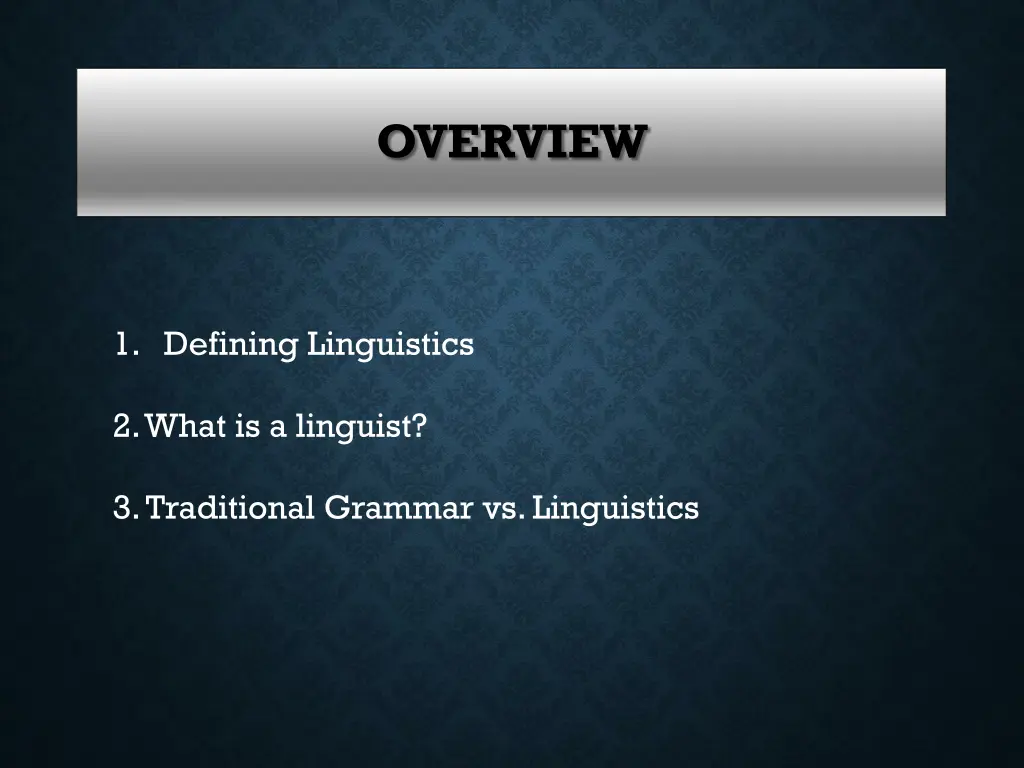 OVERVIEW

1. Defining Linguistics

2. What is a linguist?

3. Traditional Grammar vs. Linguistics